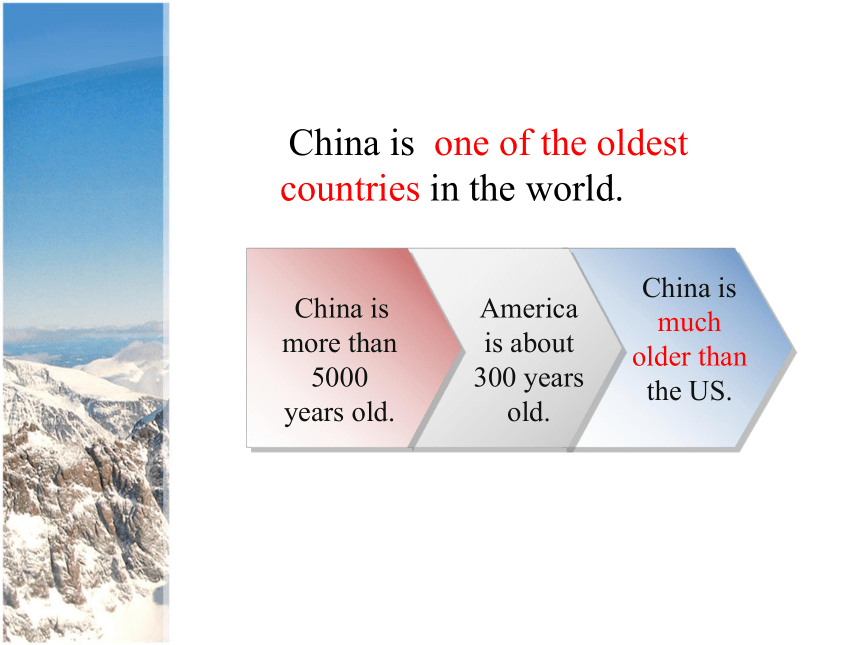 China is one of the oldest countries in the world.

China is more than 5000 years old.

America is about 300 years old.

China is much older than the US.